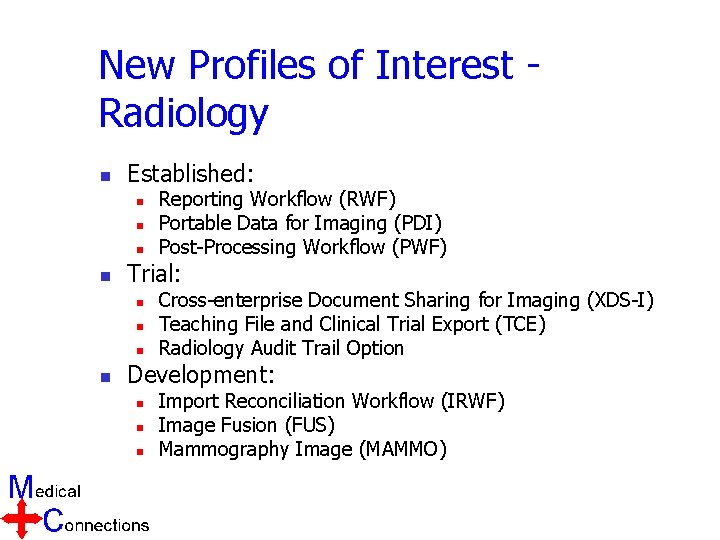 New Profiles of Interest - Radiology

• Established:
• Reporting Workflow (RWF)
• Portable Data for Imaging (PDI)
• Post-Processing Workflow (PWF)
• Trial:
• Cross-enterprise Document Sharing for Imaging (XDS-I)
• Teaching File and Clinical Trial Export (TCE)
• Radiology Audit Trail Option
• Development:
• Import Reconciliation Workflow (IRWF)
• Image Fusion (FUS)
• Mammography Image (MAMMO)

Medical
Connections